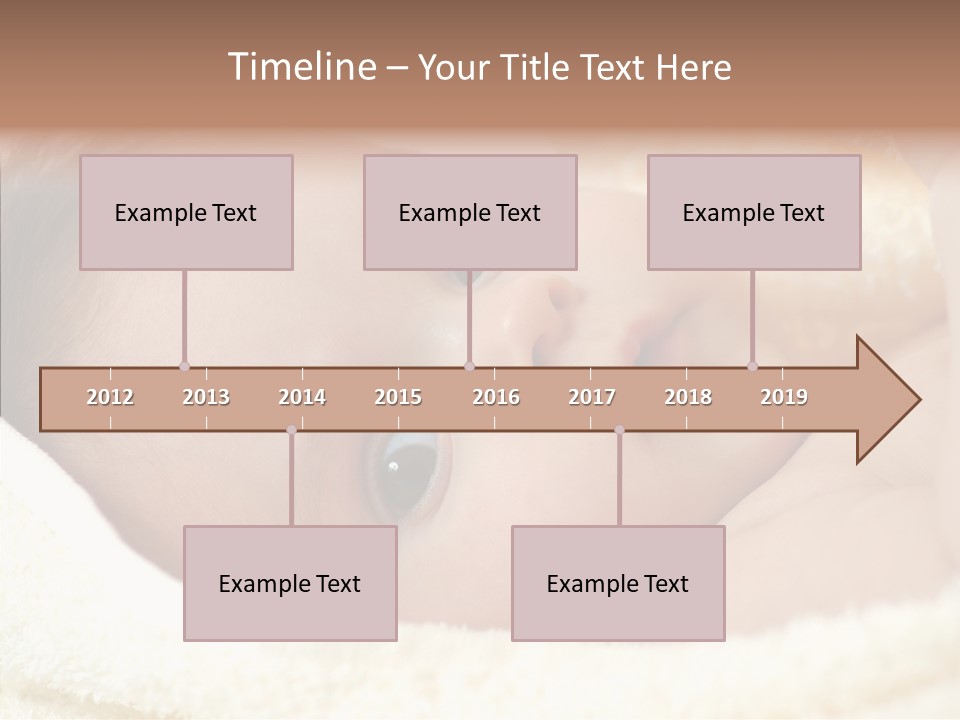 Timeline – Your Title Text Here

Example Text

Example Text

Example Text

2012 2013 2014 2015 2016 2017 2018 2019

Example Text

Example Text